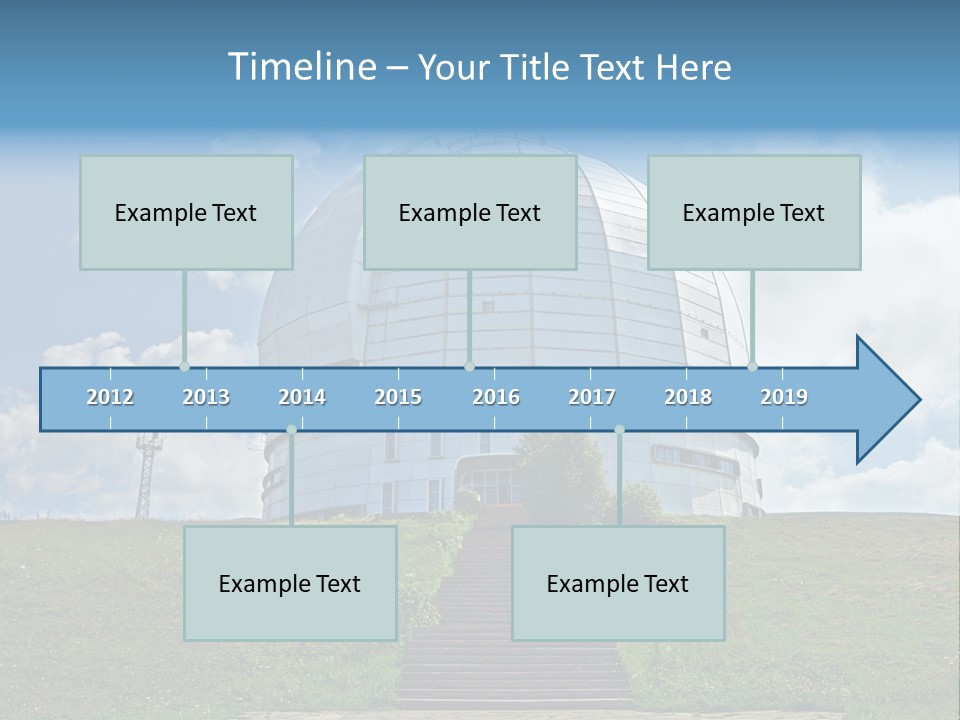 Timeline – Your Title Text Here

Example Text

Example Text

Example Text

2012 2013 2014 2015 2016 2017 2018 2019

Example Text

Example Text